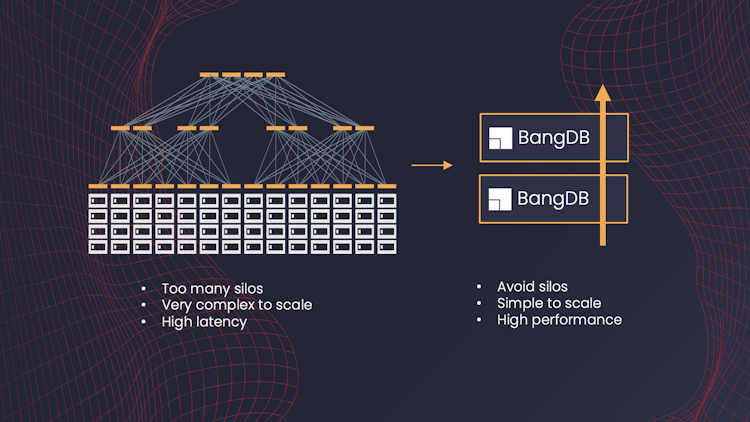 BangDB

BangDB

• Too many silos
• Very complex to scale
• High latency

• Avoid silos
• Simple to scale
• High performance